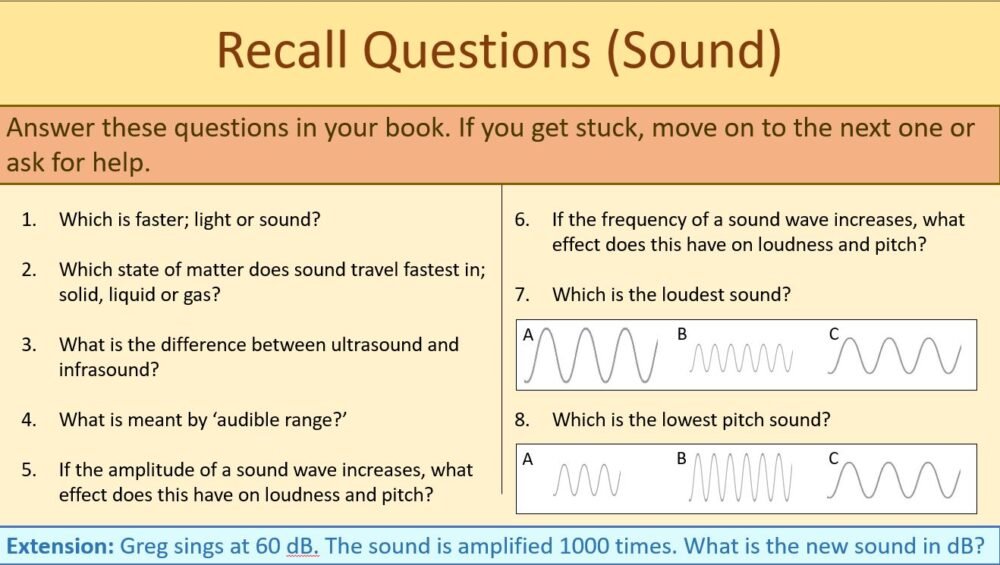 Recall Questions (Sound)

Answer these questions in your book. If you get stuck, move on to the next one or ask for help.

1. Which is faster; light or sound?

2. Which state of matter does sound travel fastest in; solid, liquid or gas?

3. What is the difference between ultrasound and infrasound?

4. What is meant by 'audible range?'

5. If the amplitude of a sound wave increases, what effect does this have on loudness and pitch?

6. If the frequency of a sound wave increases, what effect does this have on loudness and pitch?

7. Which is the loudest sound?

A B C

8. Which is the lowest pitch sound?

A B C

Extension: Greg sings at 60 dB. The sound is amplified 1000 times. What is the new sound in dB?